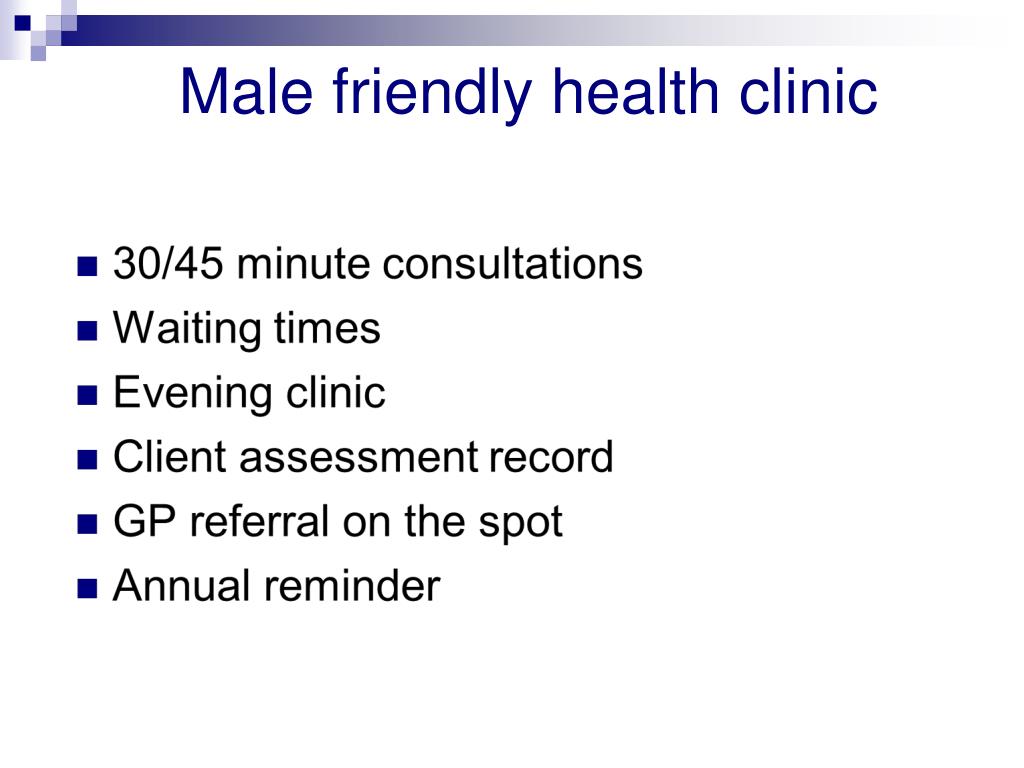 Male friendly health clinic

- 30/45 minute consultations
- Waiting times
- Evening clinic
- Client assessment record
- GP referral on the spot
- Annual reminder